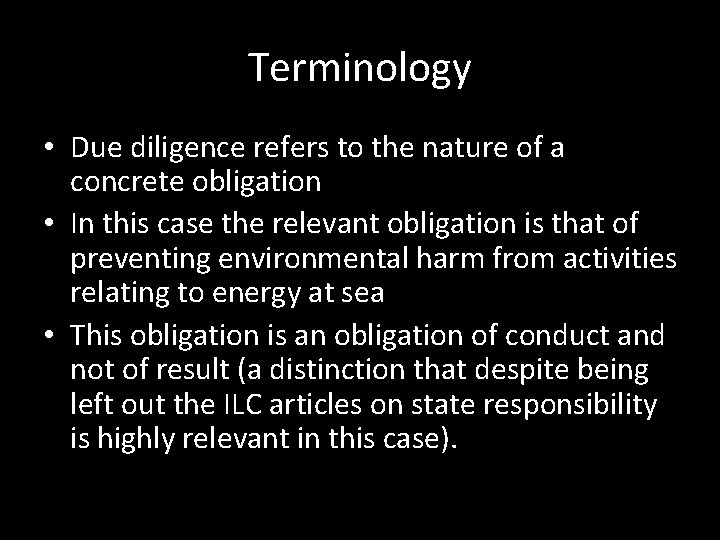 Terminology

• Due diligence refers to the nature of a concrete obligation
• In this case the relevant obligation is that of preventing environmental harm from activities relating to energy at sea
• This obligation is an obligation of conduct and not of result (a distinction that despite being left out the ILC articles on state responsibility is highly relevant in this case).